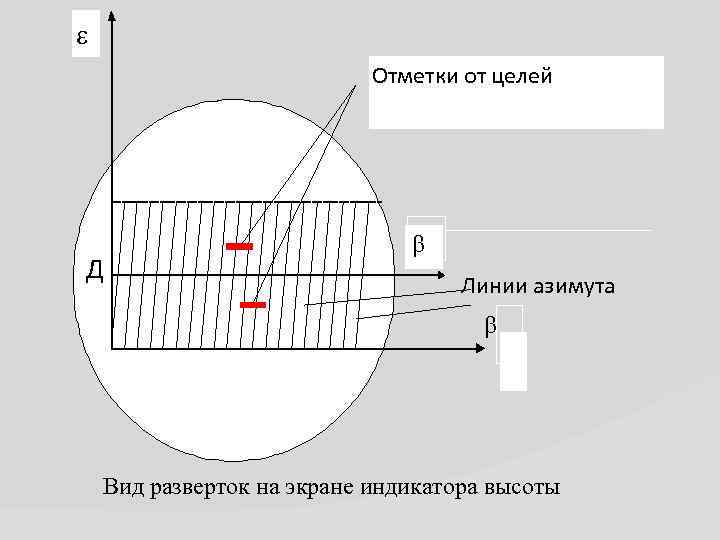 ε

Отметки от целей

β

Д

Линии азимута

β

Вид разверток на экране индикатора высоты